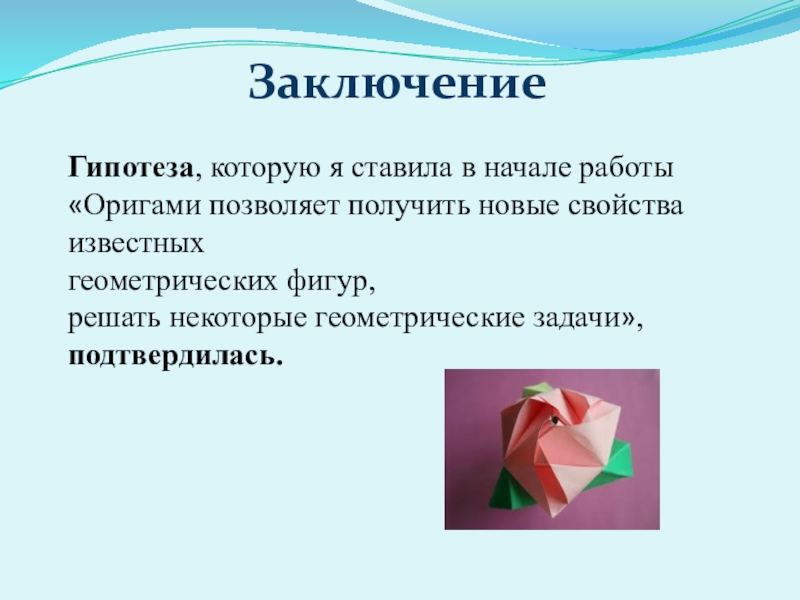 Заключение

Гипотеза, которую я ставила в начале работы «Оригами позволяет получить новые свойства известных
геометрических фигур,
решать некоторые геометрические задачи», подтвердилась.